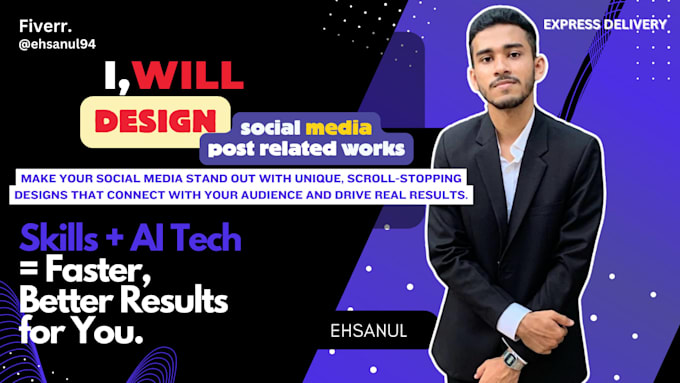 Fiverr.
@ehsanul94

EXPRESS DELIVERY

I, WILL

DESIGN

social media post related works

MAKE YOUR SOCIAL MEDIA STAND OUT WITH UNIQUE, SCROLL-STOPPING DESIGNS THAT CONNECT WITH YOUR AUDIENCE AND DRIVE REAL RESULTS.

Skills + AI Tech = Faster, Better Results for You.

EHSANUL